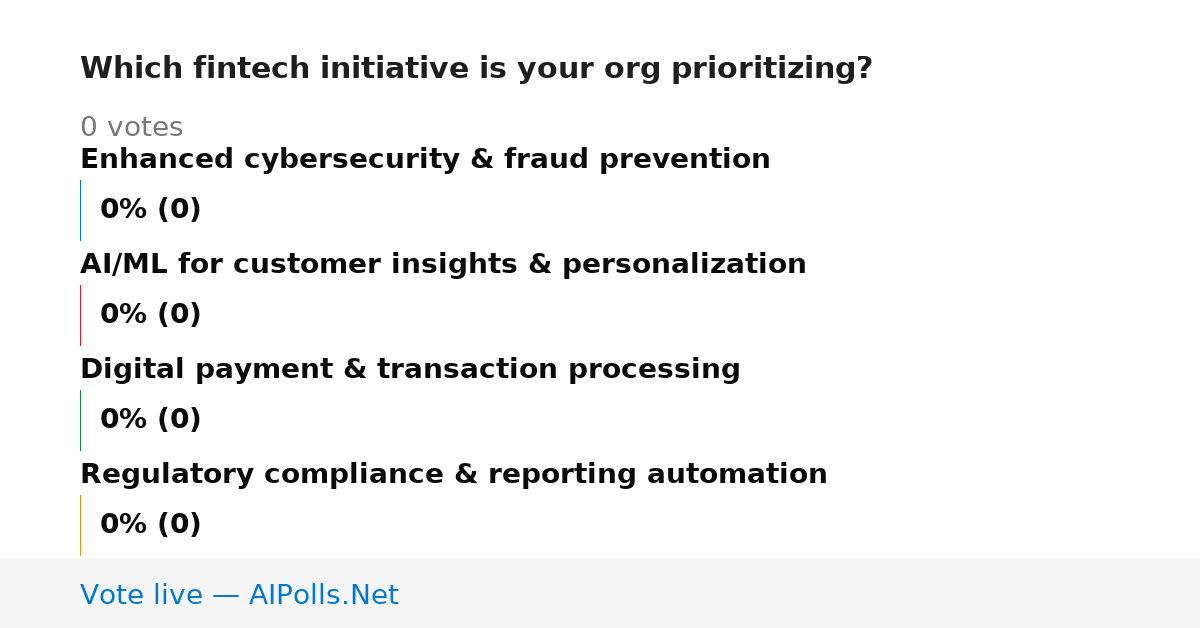 Which fintech initiative is your org prioritizing?

0 votes

Enhanced cybersecurity & fraud prevention

0% (0)

AI/ML for customer insights & personalization

0% (0)

Digital payment & transaction processing

0% (0)

Regulatory compliance & reporting automation

0% (0)

Vote live — AIPolls.Net